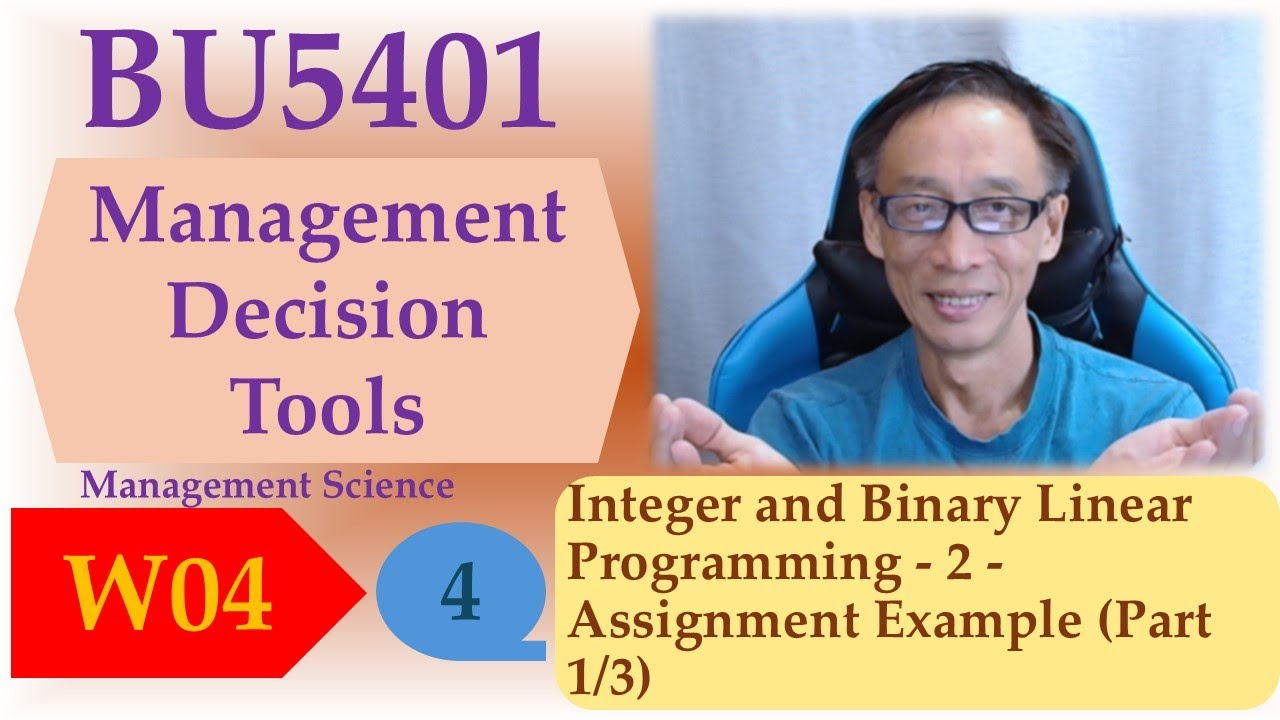 BU5401

Management Decision Tools

Management Science

W04

4

Integer and Binary Linear Programming - 2 - Assignment Example (Part 1/3)